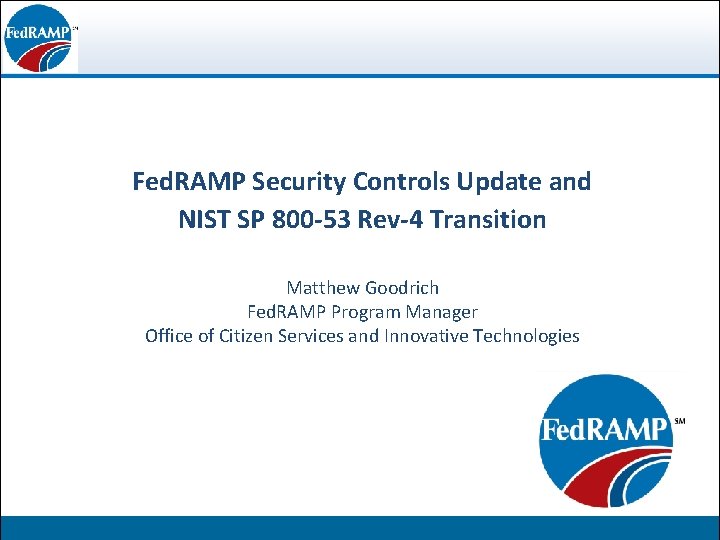 FedRAMP SM

FedRAMP Security Controls Update and NIST SP 800-53 Rev-4 Transition

Matthew Goodrich
FedRAMP Program Manager
Office of Citizen Services and Innovative Technologies

FedRAMP SM